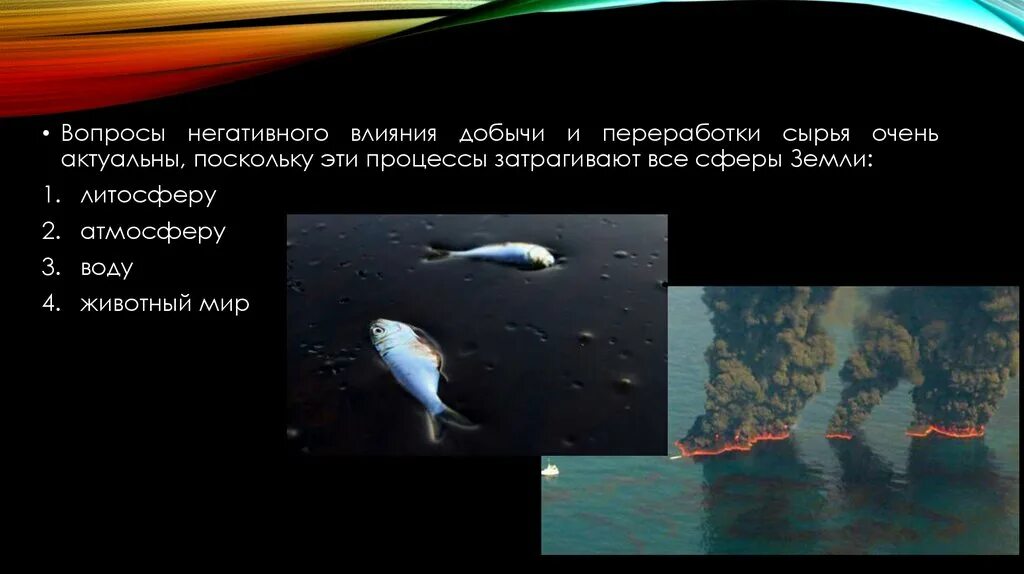 • Вопросы негативного влияния добычи и переработки сырья очень актуальны, поскольку эти процессы затрагивают все сферы Земли:

1. литосферу
2. атмосферу
3. воду
4. животный мир